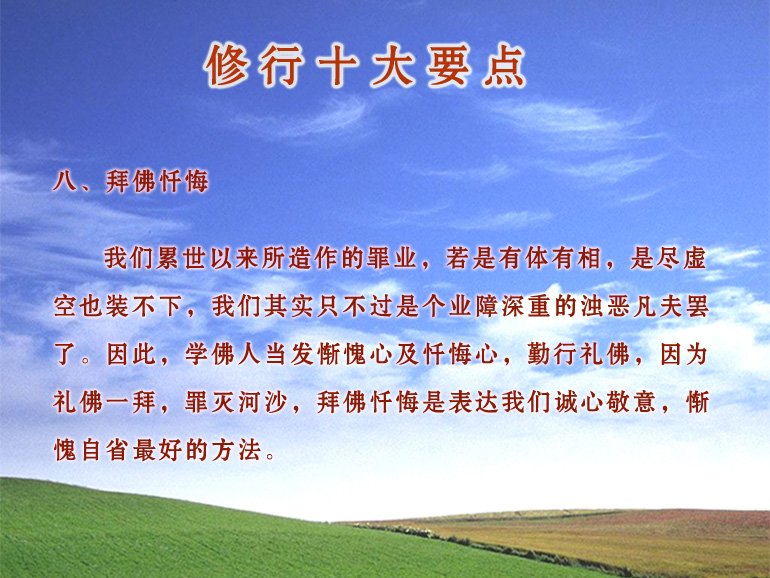 修行十大要点

八、拜佛忏悔

我们累世以来所造作的罪业，若是有体有相，是尽虚空也装不下，我们其实只不过是个业障深重的浊恶凡夫罢了。因此，学佛人当发惭愧心及忏悔心，勤行礼佛，因为礼佛一拜，罪灭河沙，拜佛忏悔是表达我们诚心敬意，惭愧自省最好的方法。